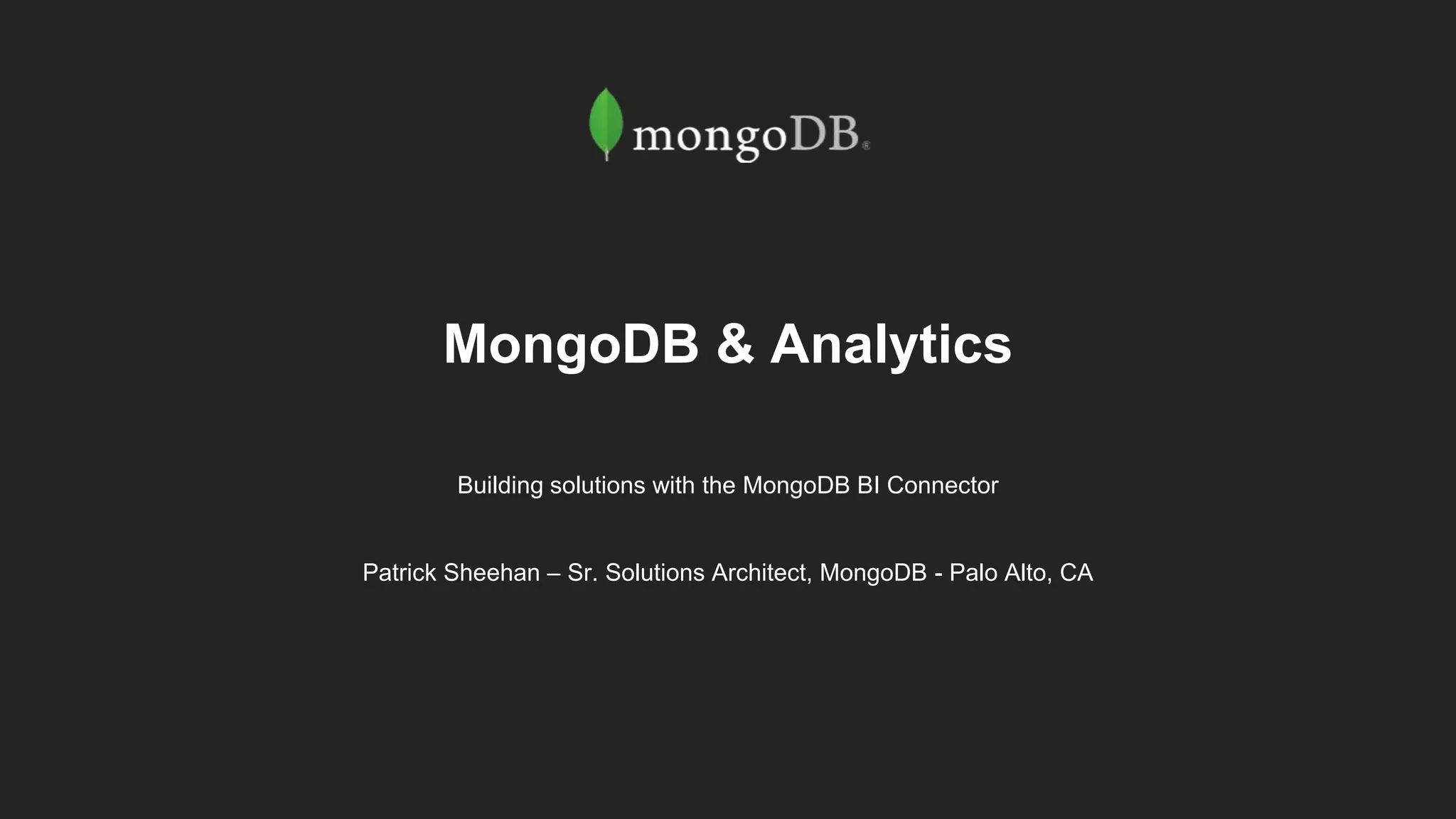 mongoDB®

MongoDB & Analytics

Building solutions with the MongoDB BI Connector

Patrick Sheehan – Sr. Solutions Architect, MongoDB - Palo Alto, CA